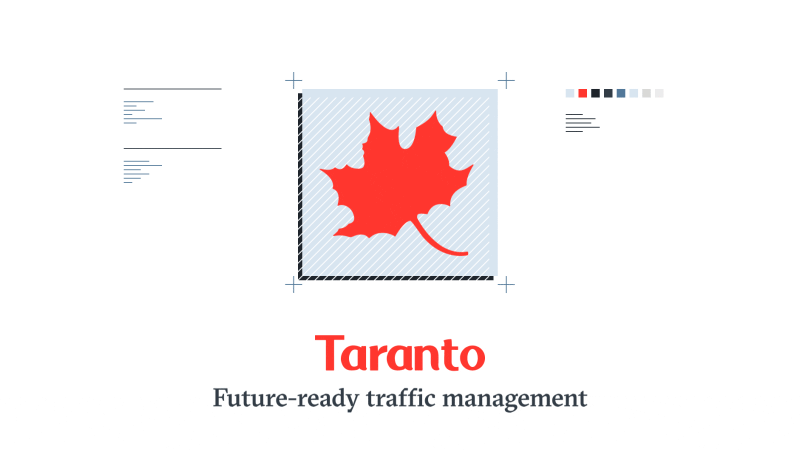 Taranto
Future-ready traffic management